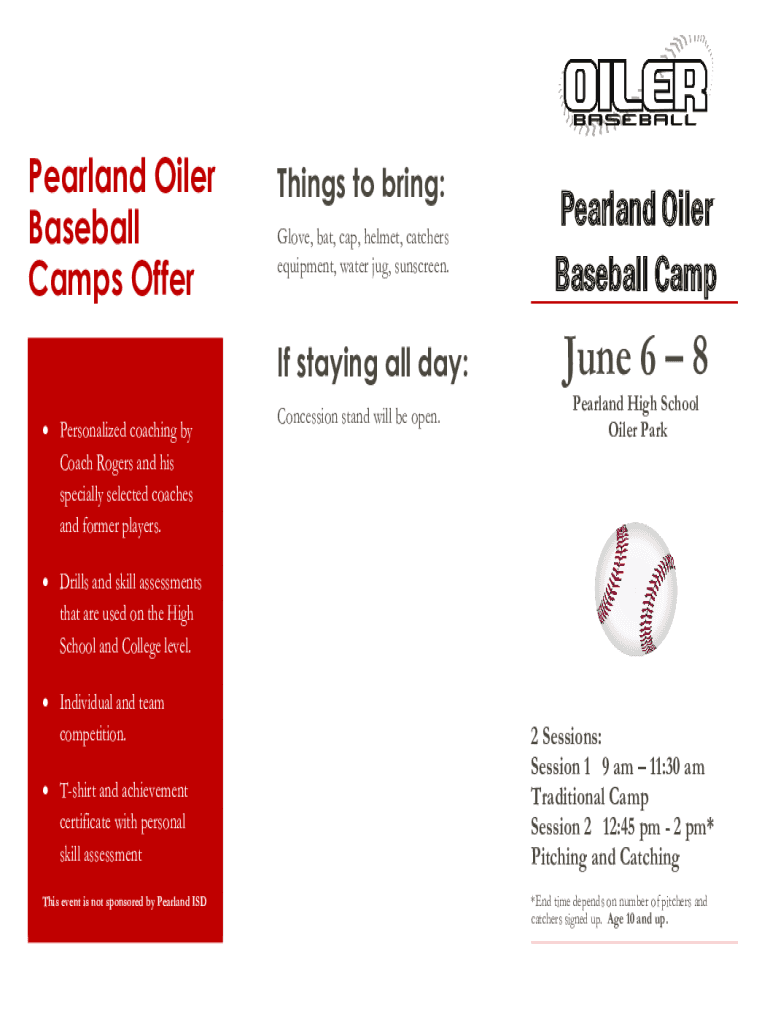 Pearland Oiler Baseball Camps Offer

• Personalized coaching by Coach Rogers and his specially selected coaches and former players.

• Drills and skill assessments that are used on the High School and College level.

• Individual and team competition.

• T-shirt and achievement certificate with personal skill assessment

This event is not sponsored by Pearland ISD

Things to bring:

Glove, bat, cap, helmet, catchers equipment, water jug, sunscreen.

If staying all day:

Concession stand will be open.

OILER BASEBALL

Pearland Oiler Baseball Camp

June 6 – 8

Pearland High School Oiler Park

2 Sessions:
Session 1 9 am – 11:30 am
Traditional Camp
Session 2 12:45 pm - 2 pm*
Pitching and Catching

*End time depends on number of pitchers and catchers signed up. Age 10 and up.